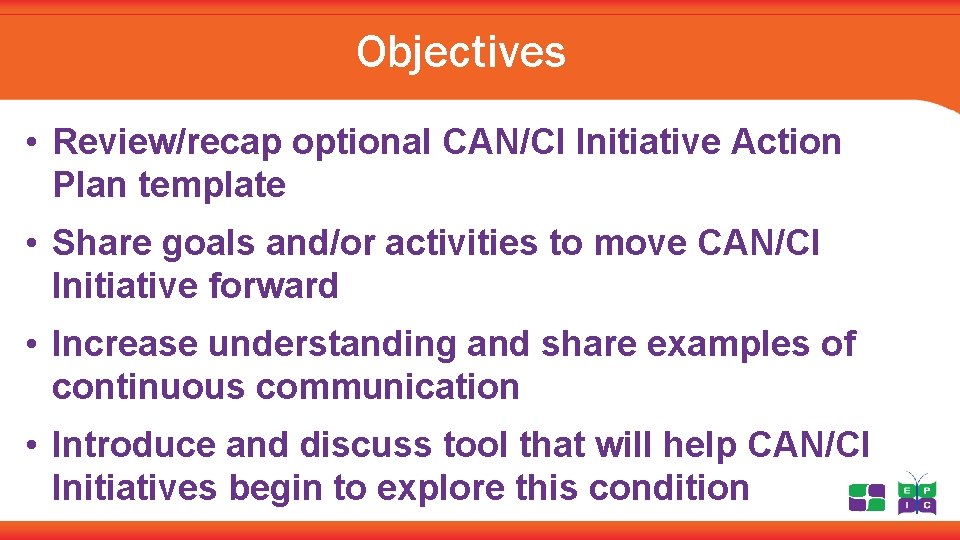 Objectives

• Review/recap optional CAN/CI Initiative Action Plan template

• Share goals and/or activities to move CAN/CI Initiative forward

• Increase understanding and share examples of continuous communication

• Introduce and discuss tool that will help CAN/CI Initiatives begin to explore this condition

E P
I C